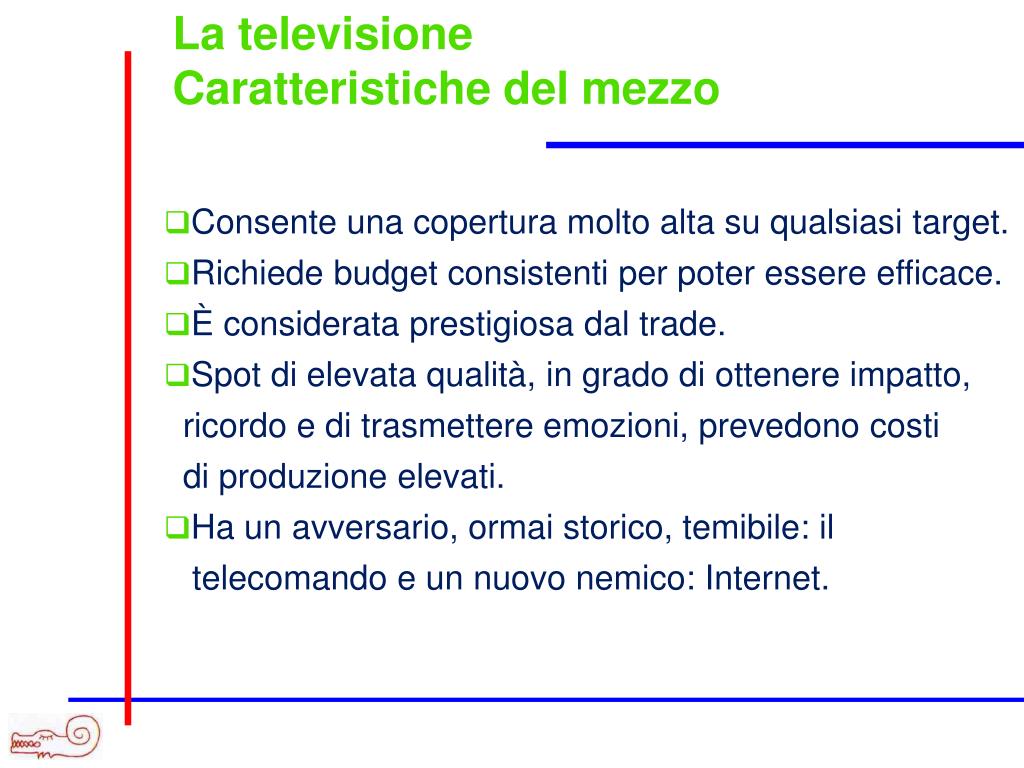 La televisione
Caratteristiche del mezzo

❑Consente una copertura molto alta su qualsiasi target.
❑Richiede budget consistenti per poter essere efficace.
❑È considerata prestigiosa dal trade.
❑Spot di elevata qualità, in grado di ottenere impatto, ricordo e di trasmettere emozioni, prevedono costi di produzione elevati.
❑Ha un avversario, ormai storico, temibile: il telecomando e un nuovo nemico: Internet.